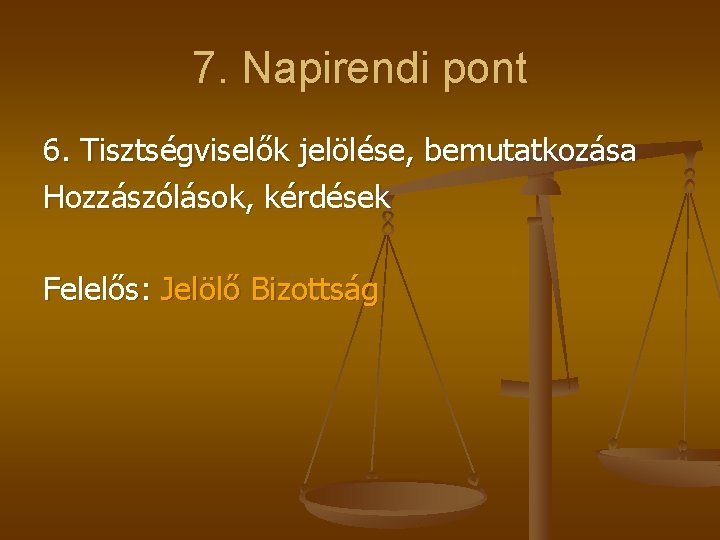 7. Napirendi pont

6. Tisztségviselők jelölése, bemutatkozása
Hozzászólások, kérdések

Felelős: Jelölő Bizottság